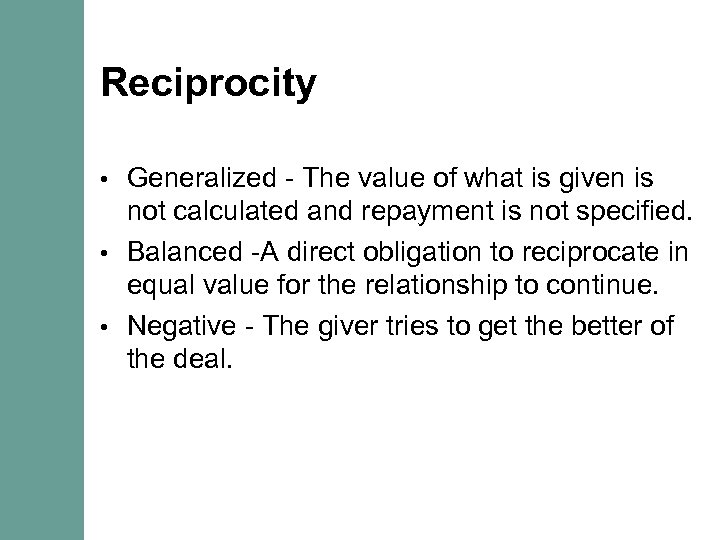 Reciprocity

• Generalized - The value of what is given is not calculated and repayment is not specified.

• Balanced -A direct obligation to reciprocate in equal value for the relationship to continue.

• Negative - The giver tries to get the better of the deal.